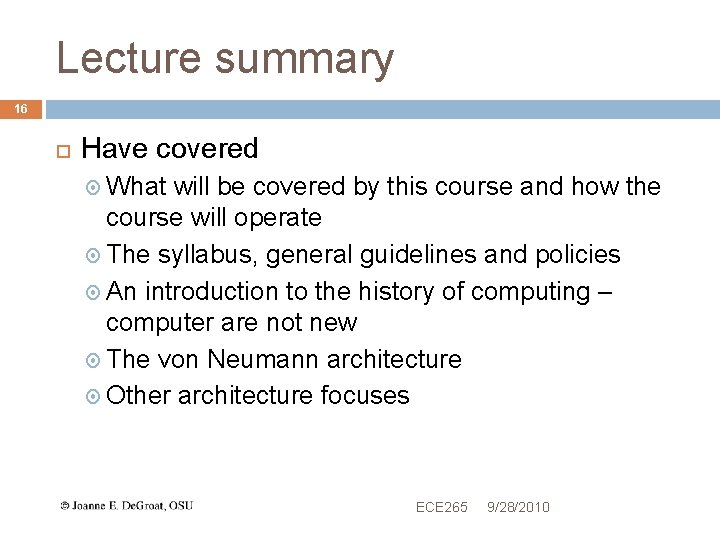 Lecture summary

16

Have covered

What will be covered by this course and how the course will operate

The syllabus, general guidelines and policies

An introduction to the history of computing – computer are not new

The von Neumann architecture

Other architecture focuses

© Joanne E. DeGroat, OSU ECE265 9/28/2010